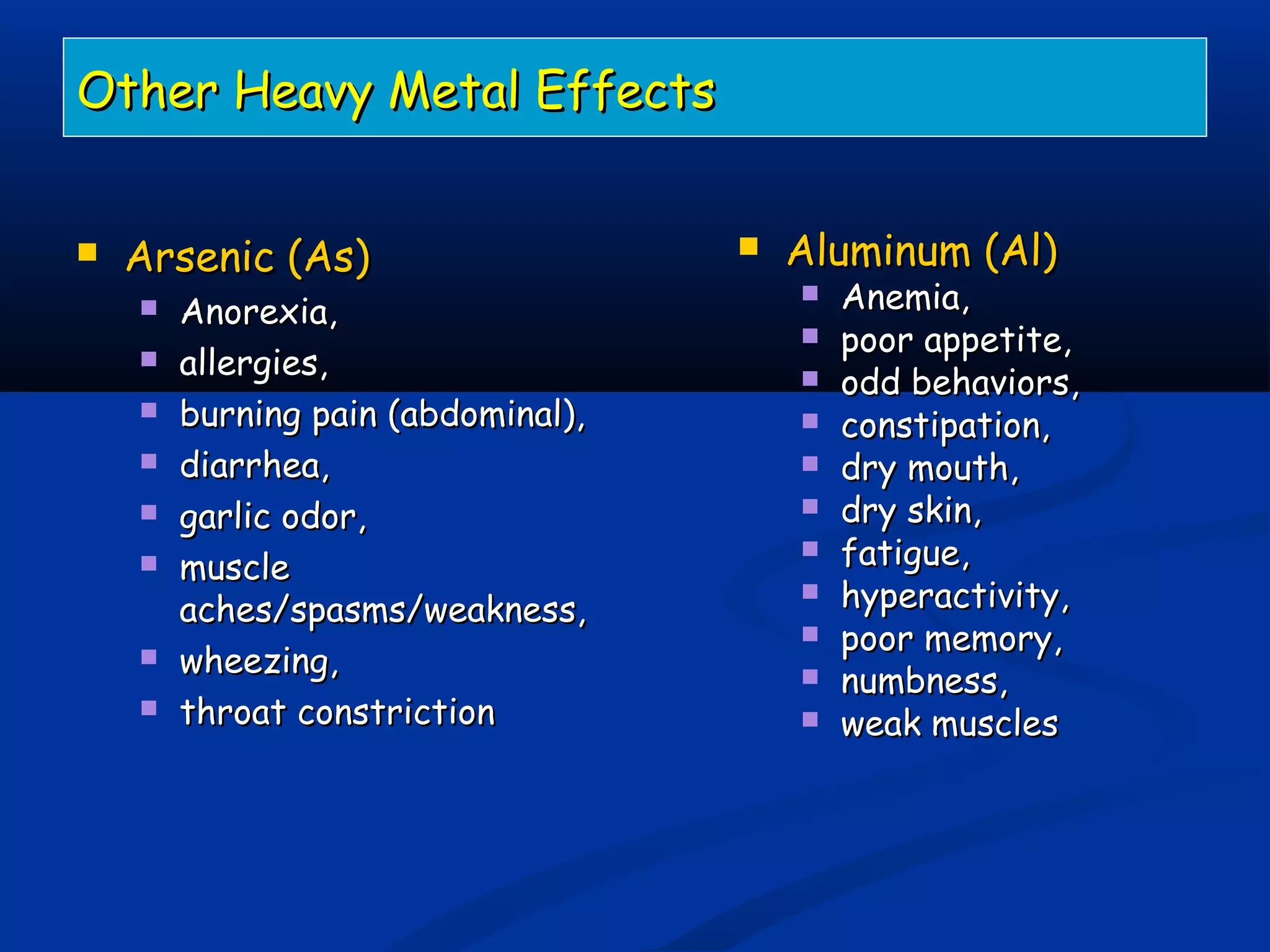 Other Heavy Metal Effects

- Arsenic (As)
  - Anorexia,
  - allergies,
  - burning pain (abdominal),
  - diarrhea,
  - garlic odor,
  - muscle aches/spasms/weakness,
  - wheezing,
  - throat constriction

- Aluminum (Al)
  - Anemia,
  - poor appetite,
  - odd behaviors,
  - constipation,
  - dry mouth,
  - dry skin,
  - fatigue,
  - hyperactivity,
  - poor memory,
  - numbness,
  - weak muscles